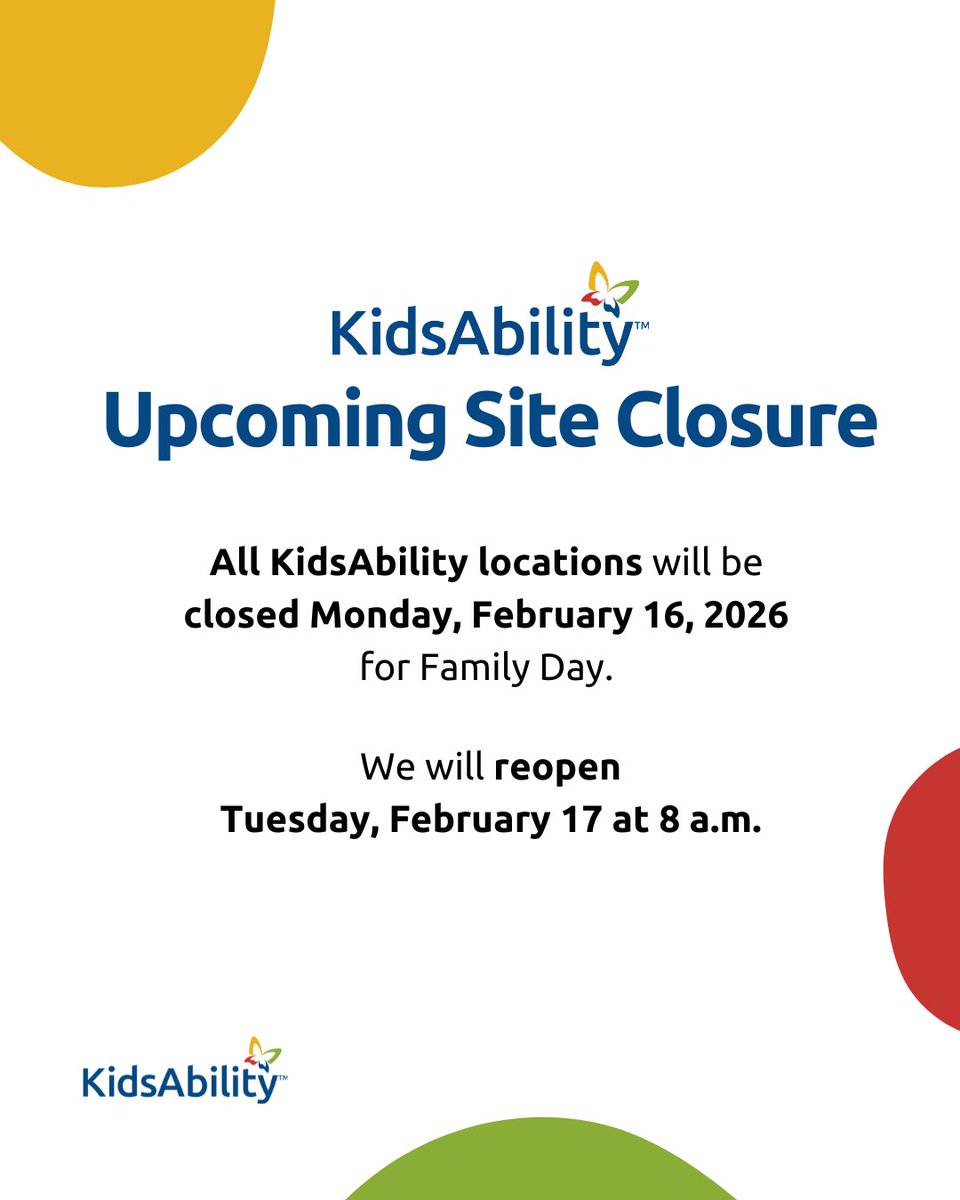 KidsAbility™

Upcoming Site Closure

All KidsAbility locations will be closed Monday, February 16, 2026 for Family Day.

We will reopen Tuesday, February 17 at 8 a.m.

KidsAbility™